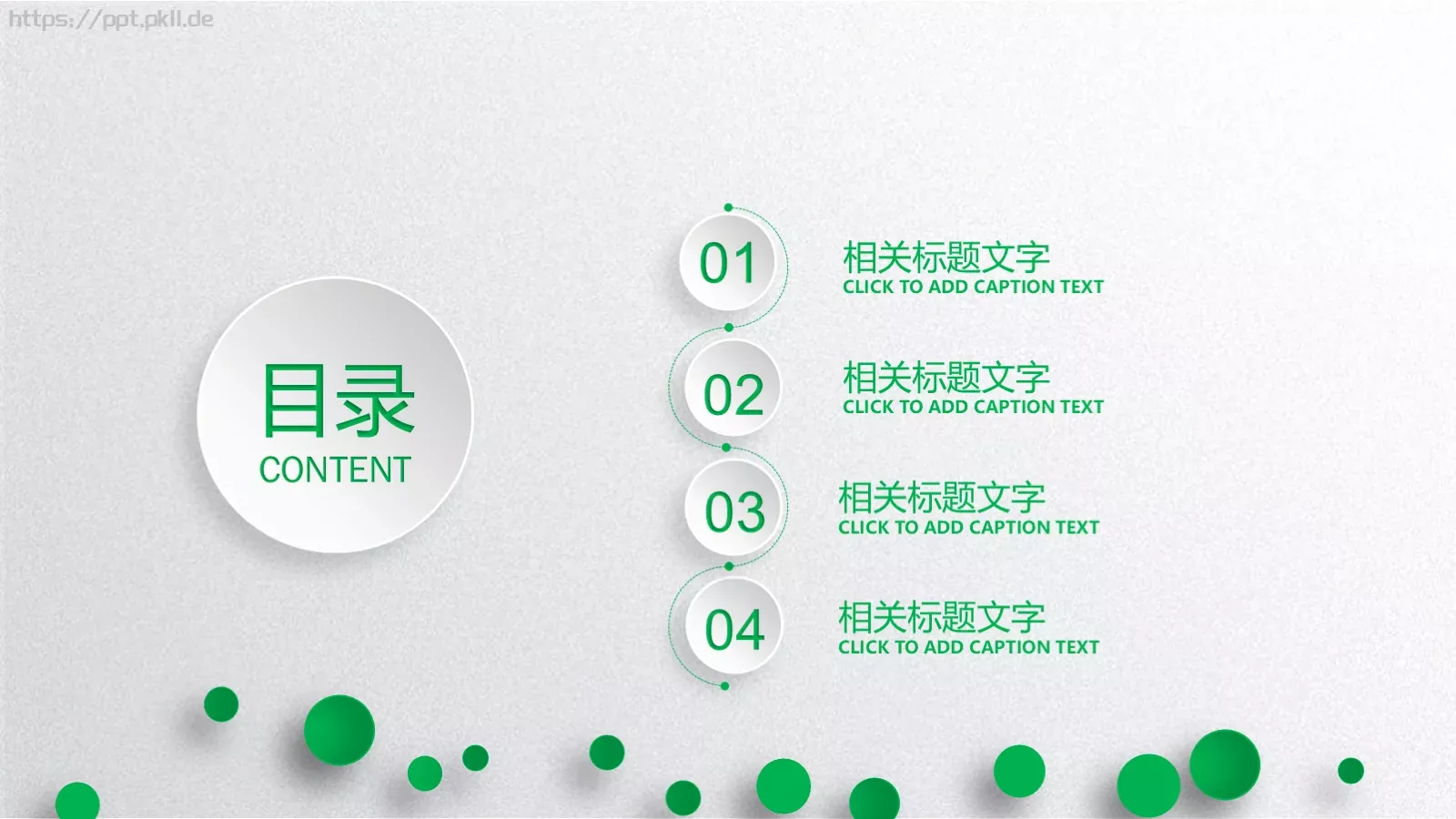 https://ppt.pkll.de

目录
CONTENT

01
相关标题文字
CLICK TO ADD CAPTION TEXT

02
相关标题文字
CLICK TO ADD CAPTION TEXT

03
相关标题文字
CLICK TO ADD CAPTION TEXT

04
相关标题文字
CLICK TO ADD CAPTION TEXT